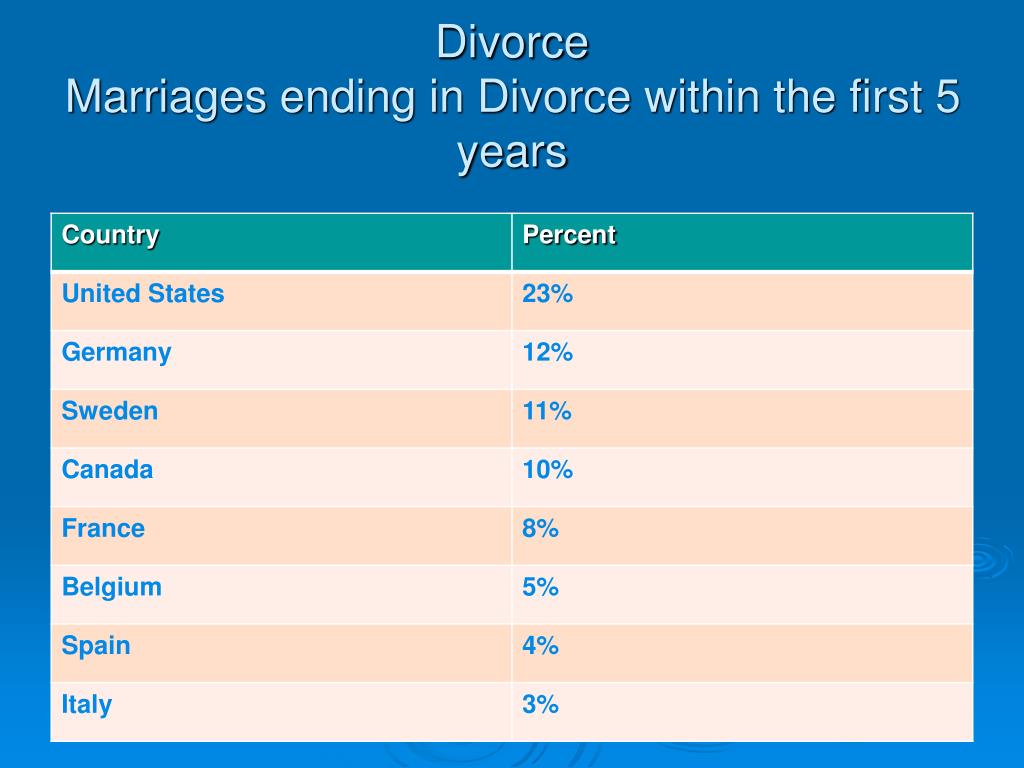 Divorce
Marriages ending in Divorce within the first 5 years

| Country | Percent |
|---|---|
| United States | 23% |
| Germany | 12% |
| Sweden | 11% |
| Canada | 10% |
| France | 8% |
| Belgium | 5% |
| Spain | 4% |
| Italy | 3% |